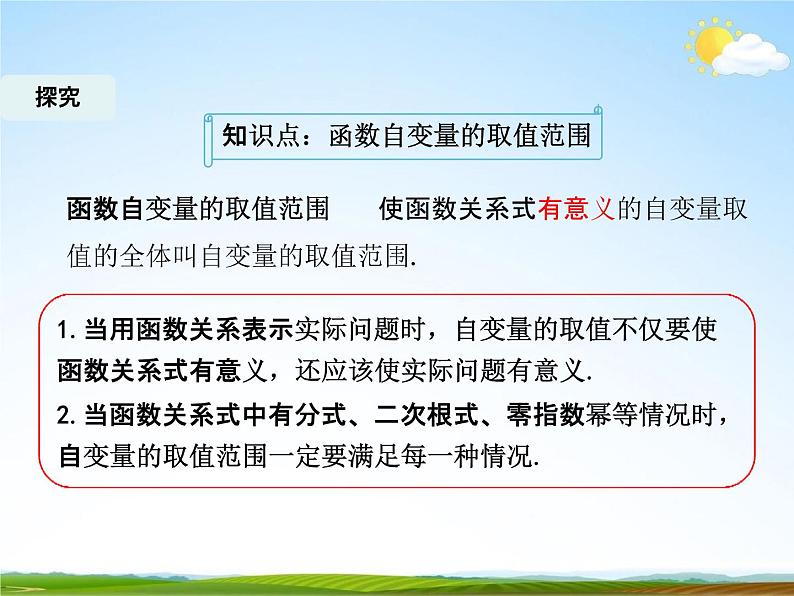 探究

知识点：函数自变量的取值范围

函数自变量的取值范围　使函数关系式有意义的自变量取值的全体叫自变量的取值范围.

1. 当用函数关系表示实际问题时，自变量的取值不仅要使函数关系式有意义，还应该使实际问题有意义.

2. 当函数关系式中有分式、二次根式、零指数幂等情况时，自变量的取值范围一定要满足每一种情况.